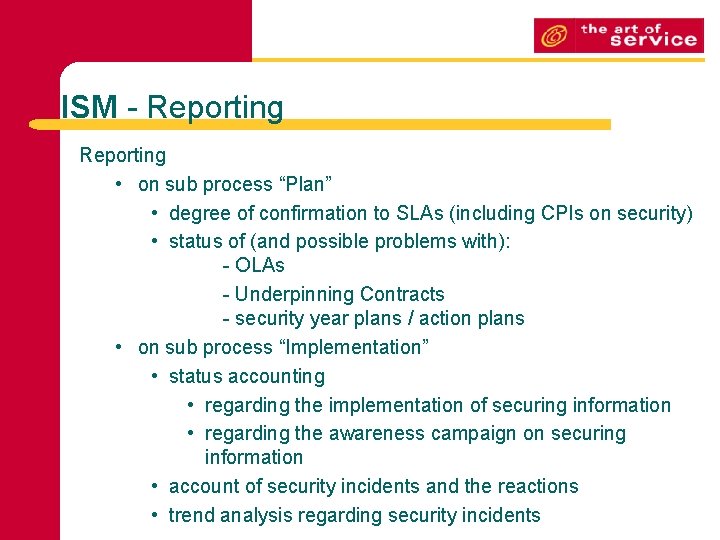 the art of service

ISM - Reporting

Reporting

• on sub process “Plan”

• degree of confirmation to SLAs (including CPIs on security)

• status of (and possible problems with):

- OLAs

- Underpinning Contracts

- security year plans / action plans

• on sub process “Implementation”

• status accounting

• regarding the implementation of securing information

• regarding the awareness campaign on securing information

• account of security incidents and the reactions

• trend analysis regarding security incidents